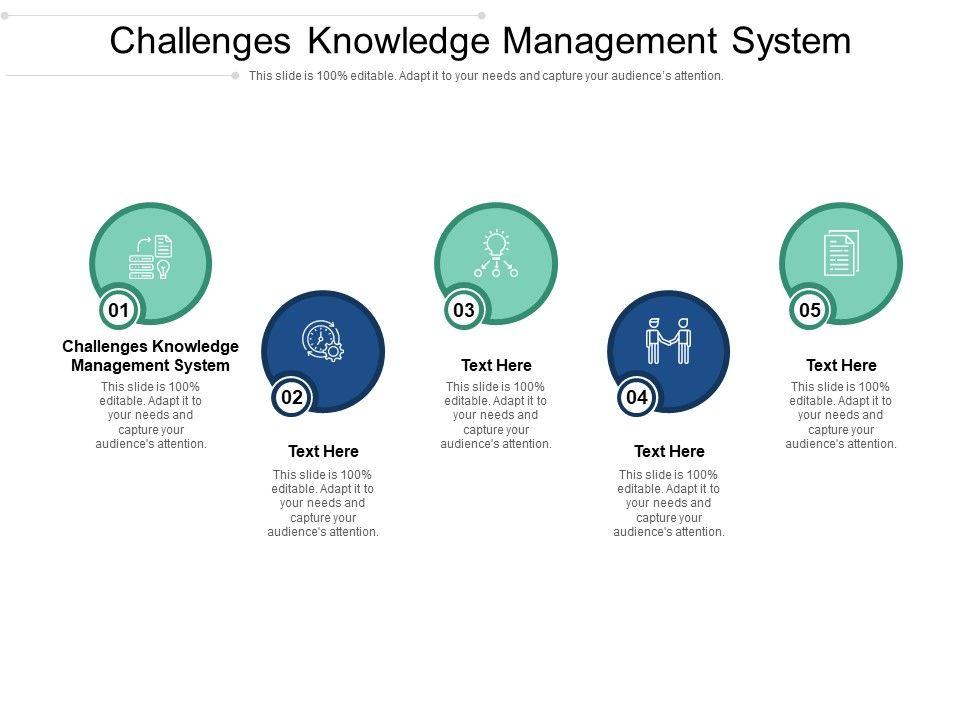 Challenges Knowledge Management System

This slide is 100% editable. Adapt it to your needs and capture your audience's attention.

01

Challenges Knowledge Management System

This slide is 100% editable. Adapt it to your needs and capture your audience's attention.

02

Text Here

This slide is 100% editable. Adapt it to your needs and capture your audience's attention.

03

Text Here

This slide is 100% editable. Adapt it to your needs and capture your audience's attention.

04

Text Here

This slide is 100% editable. Adapt it to your needs and capture your audience's attention.

05

Text Here

This slide is 100% editable. Adapt it to your needs and capture your audience's attention.